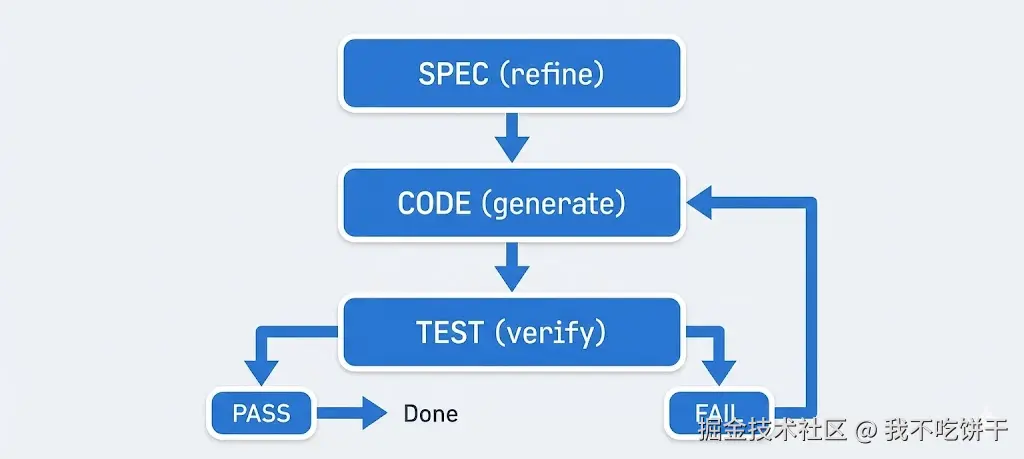 SPEC (refine)

CODE (generate)

TEST (verify)

PASS

Done

FAIL

掘金技术社区 @ 我不吃饼干